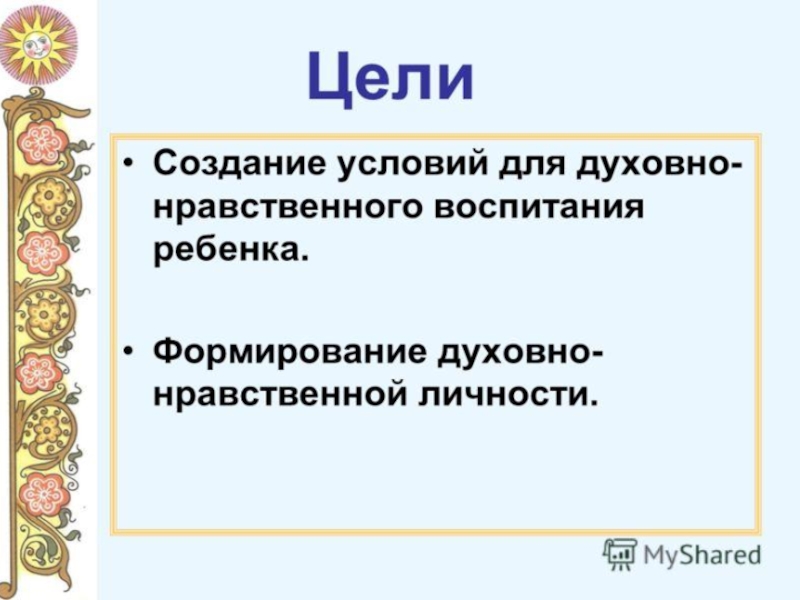 Цели

• Создание условий для духовно-нравственного воспитания ребенка.

• Формирование духовно-нравственной личности.

MyShared